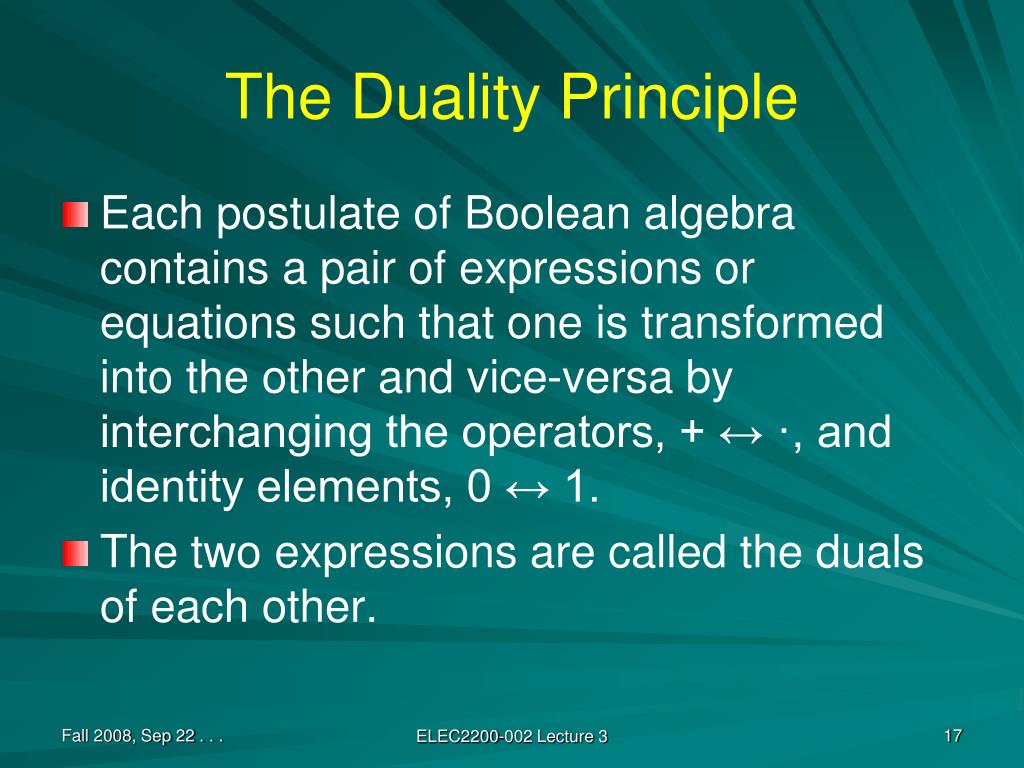 The Duality Principle

Each postulate of Boolean algebra contains a pair of expressions or equations such that one is transformed into the other and vice-versa by interchanging the operators, + ↔ ·, and identity elements, 0 ↔ 1.

The two expressions are called the duals of each other.

Fall 2008, Sep 22 . . .

ELEC2200-002 Lecture 3

17